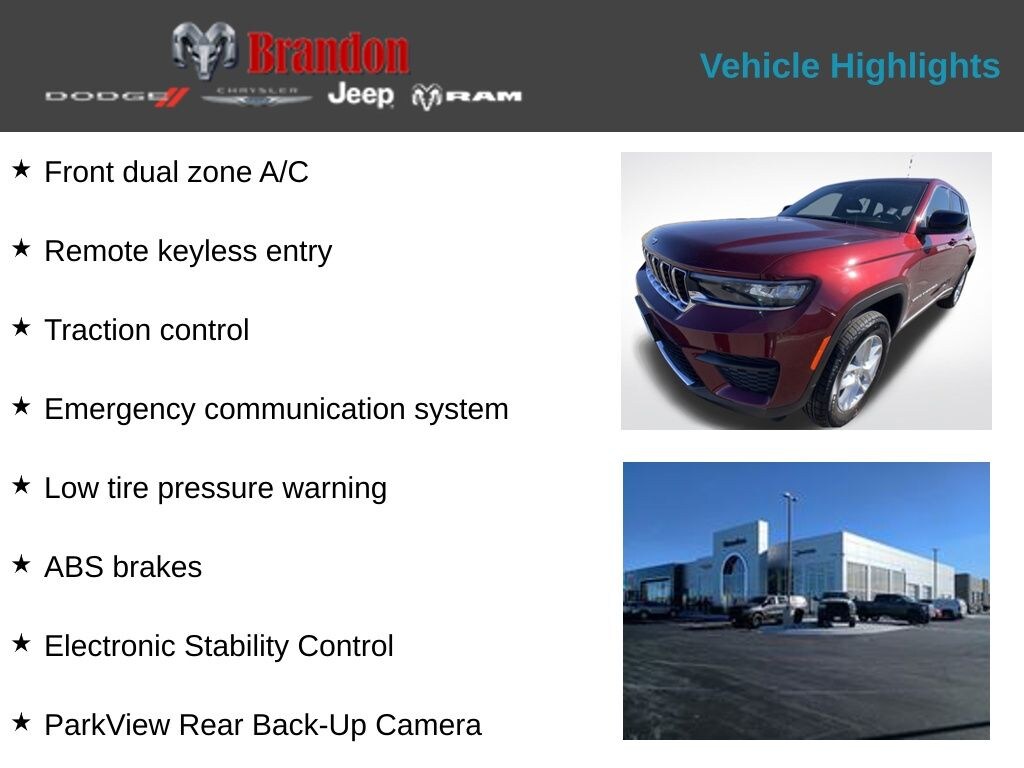 Brandon
DODGE CHRYSLER Jeep RAM

Vehicle Highlights

★ Front dual zone A/C

★ Remote keyless entry

★ Traction control

★ Emergency communication system

★ Low tire pressure warning

★ ABS brakes

★ Electronic Stability Control

★ ParkView Rear Back-Up Camera